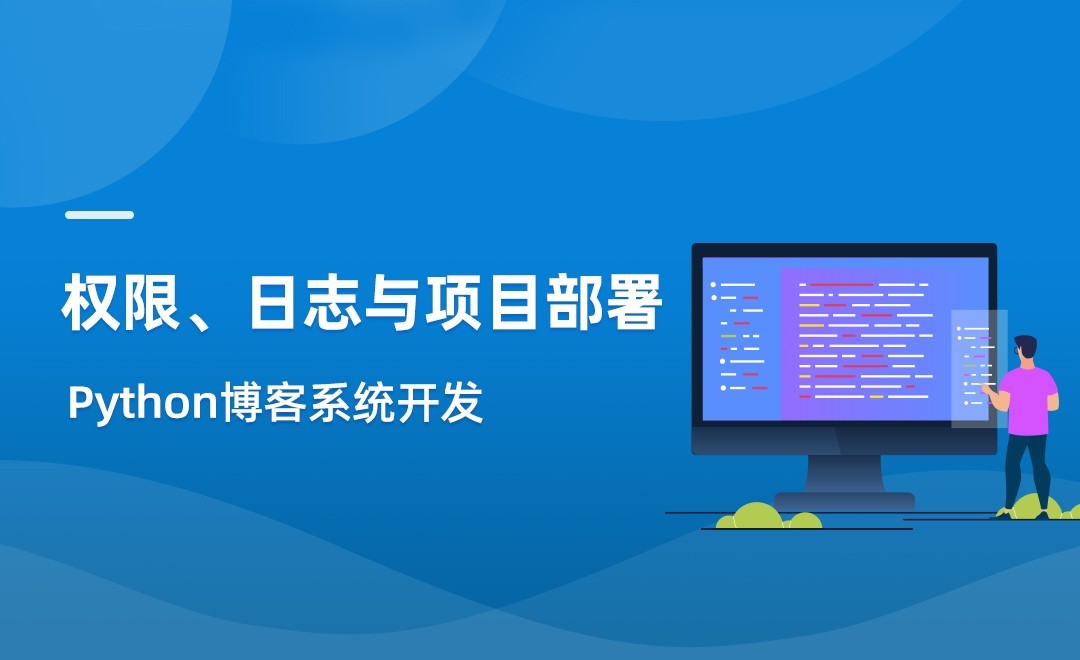 权限、日志与项目部署

Python博客系统开发